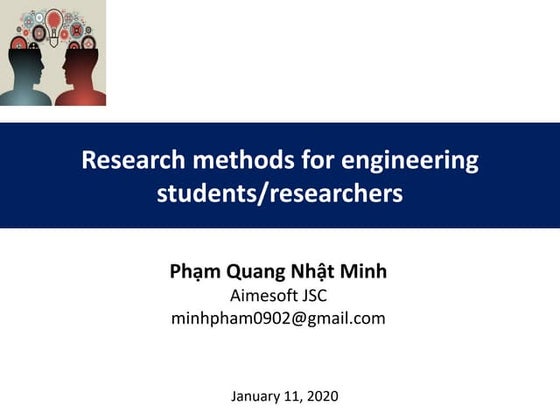 Research methods for engineering students/researchers

Phạm Quang Nhật Minh
Aimesoft JSC
minhpham0902@gmail.com

January 11, 2020